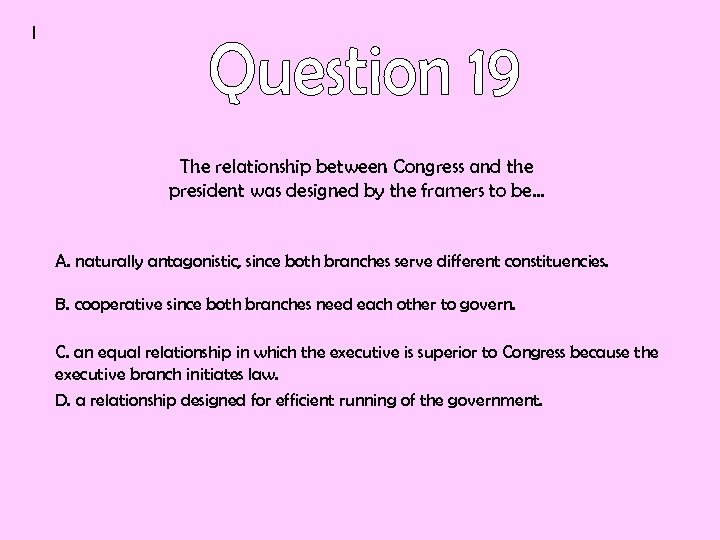 I

Question 19

The relationship between Congress and the president was designed by the framers to be…

A. naturally antagonistic, since both branches serve different constituencies.

B. cooperative since both branches need each other to govern.

C. an equal relationship in which the executive is superior to Congress because the executive branch initiates law.

D. a relationship designed for efficient running of the government.